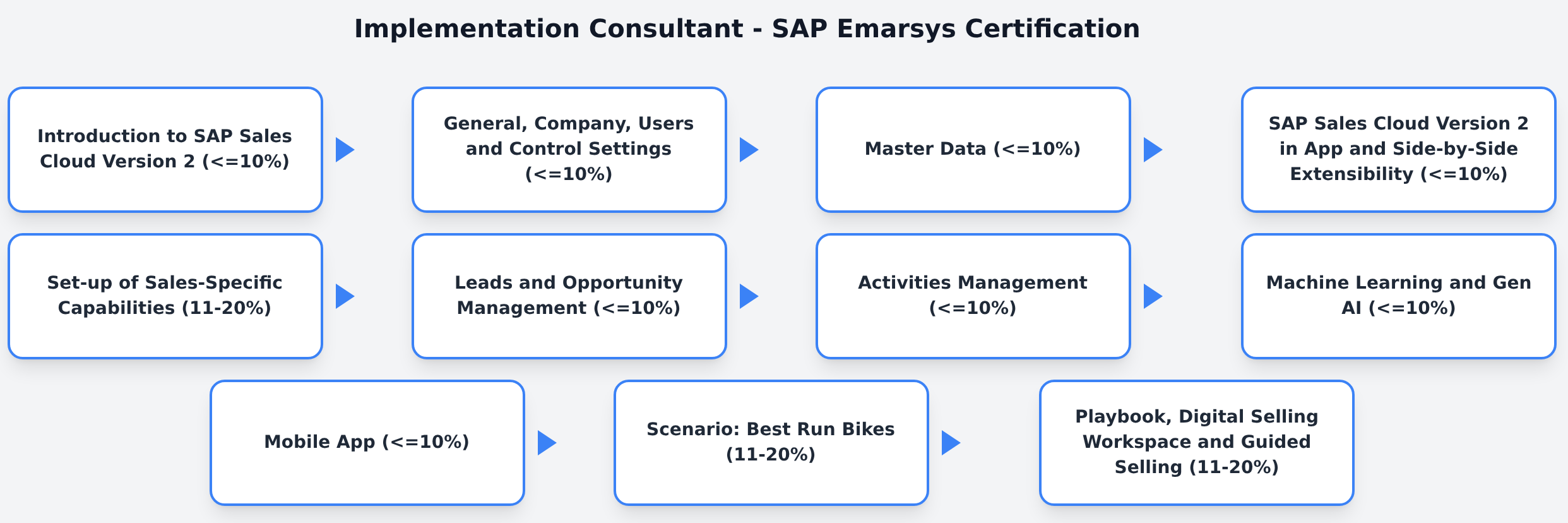 Implementation Consultant - SAP Emarsys Certification

Introduction to SAP Sales Cloud Version 2 (<=10%)

General, Company, Users and Control Settings (<=10%)

Master Data (<=10%)

SAP Sales Cloud Version 2 in App and Side-by-Side Extensibility (<=10%)

Set-up of Sales-Specific Capabilities (11-20%)

Leads and Opportunity Management (<=10%)

Activities Management (<=10%)

Machine Learning and Gen AI (<=10%)

Mobile App (<=10%)

Scenario: Best Run Bikes (11-20%)

Playbook, Digital Selling Workspace and Guided Selling (11-20%)